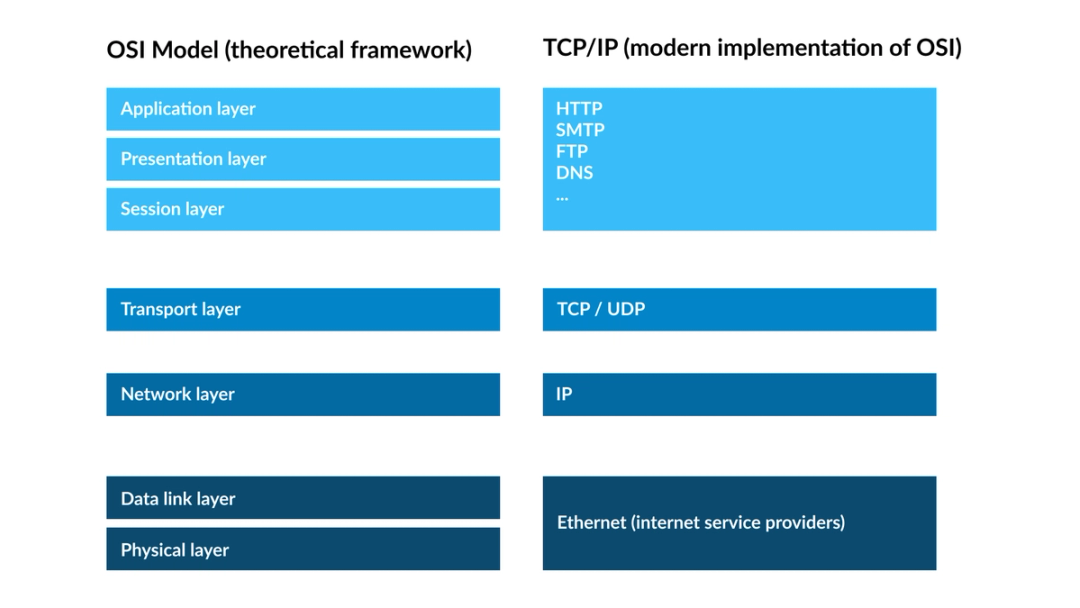 OSI Model (theoretical framework)

Application layer

Presentation layer

Session layer

Transport layer

Network layer

Data link layer

Physical layer

TCP/IP (modern implementation of OSI)

HTTP
SMTP
FTP
DNS
...

TCP / UDP

IP

Ethernet (internet service providers)